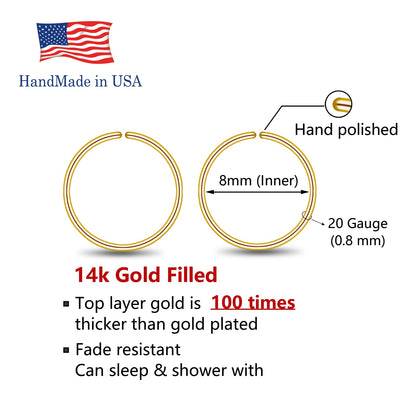 HandMade in USA

Hand polished

8mm (Inner)

20 Gauge (0.8 mm)

14k Gold Filled

▪ Top layer gold is 100 times thicker than gold plated

▪ Fade resistant
Can sleep & shower with